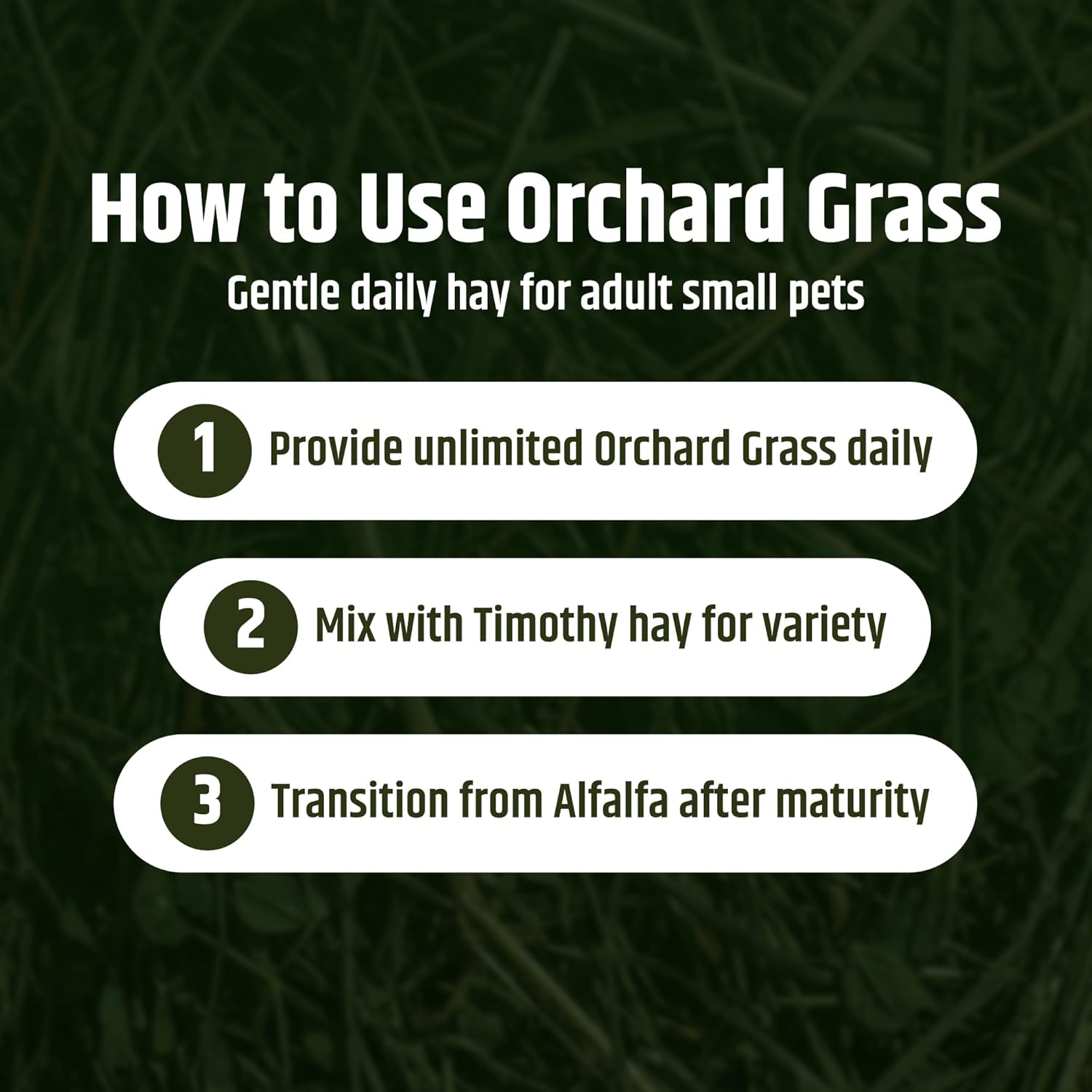 How to Use Orchard Grass
Gentle daily hay for adult small pets

1 Provide unlimited Orchard Grass daily

2 Mix with Timothy hay for variety

3 Transition from Alfalfa after maturity